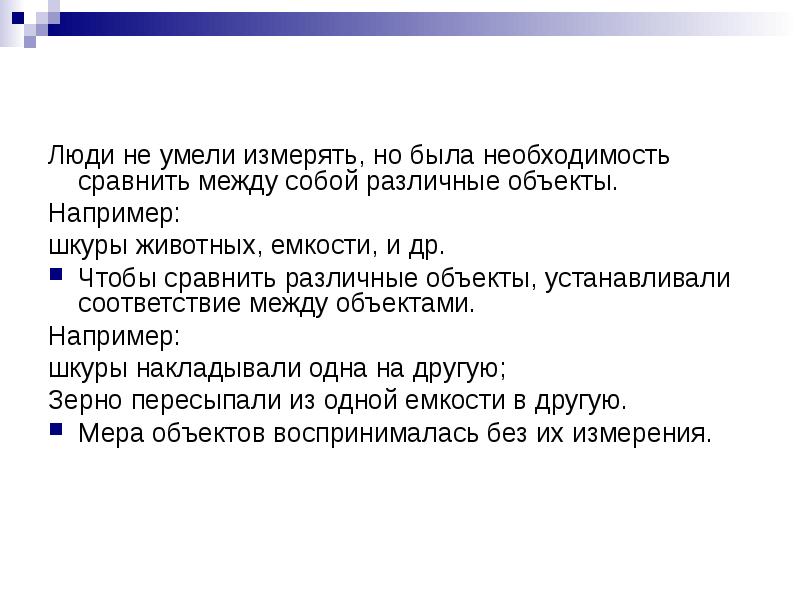 Люди не умели измерять, но была необходимость сравнить между собой различные объекты.

Например:

шкуры животных, емкости, и др.

Чтобы сравнить различные объекты, устанавливали соответствие между объектами.

Например:

шкуры накладывали одна на другую;

Зерно пересыпали из одной емкости в другую.

Мера объектов воспринималась без их измерения.